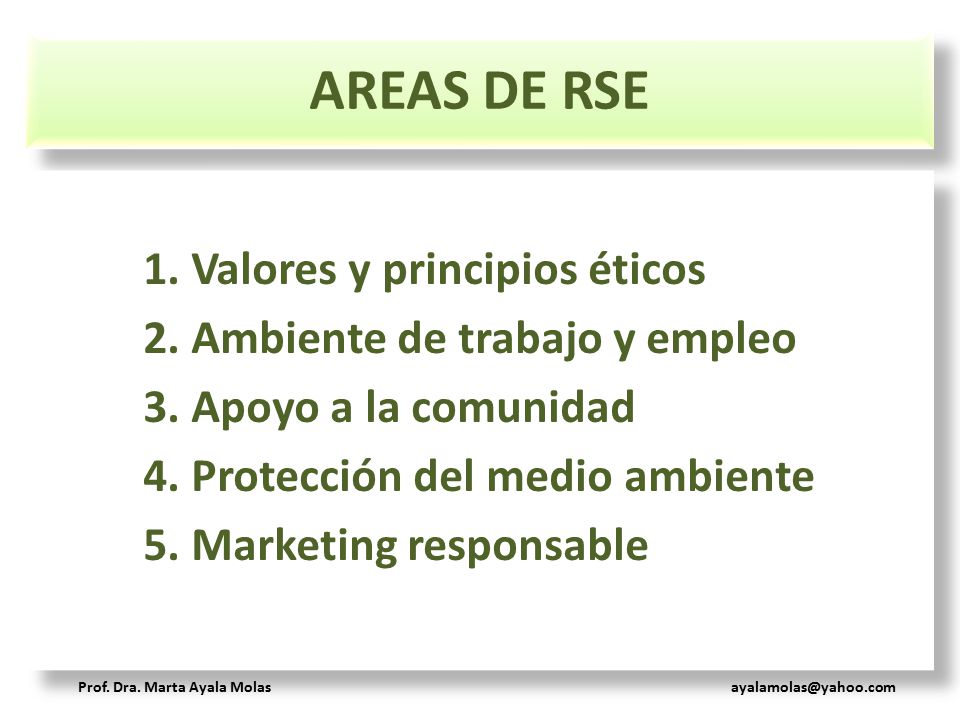 AREAS DE RSE

1. Valores y principios éticos
2. Ambiente de trabajo y empleo
3. Apoyo a la comunidad
4. Protección del medio ambiente
5. Marketing responsable

Prof. Dra. Marta Ayala Molas

ayalamolas@yahoo.com